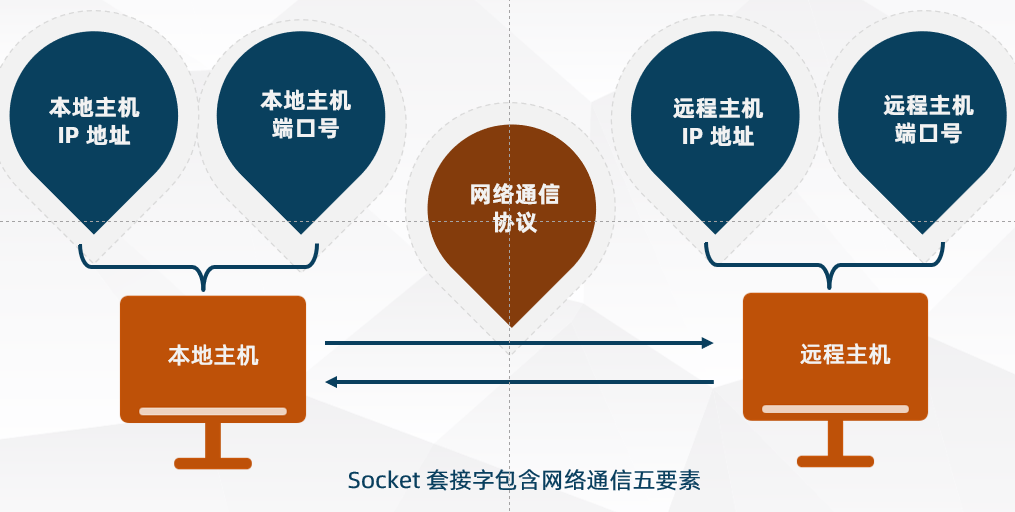 本地主机
IP 地址

本地主机
端口号

网络通信
协议

远程主机
IP 地址

远程主机
端口号

本地主机

远程主机

Socket 套接字包含网络通信五要素